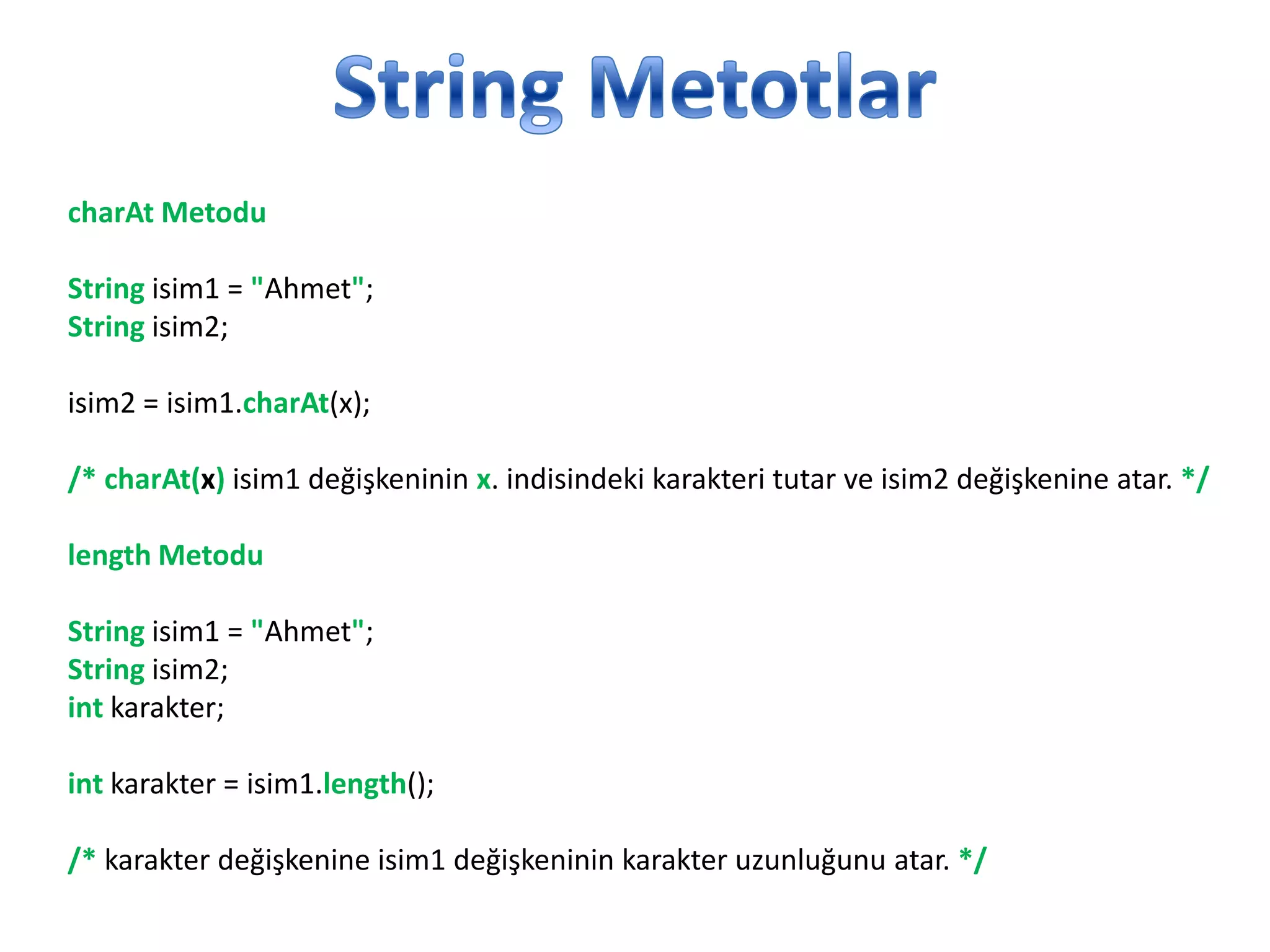 String Metotlar

charAt Metodu

String isim1 = "Ahmet";
String isim2;

isim2 = isim1.charAt(x);

/* charAt(x) isim1 değişkeninin x. indisindeki karakteri tutar ve isim2 değişkenine atar. */

length Metodu

String isim1 = "Ahmet";
String isim2;
int karakter;

int karakter = isim1.length();

/* karakter değişkenine isim1 değişkeninin karakter uzunluğunu atar. */